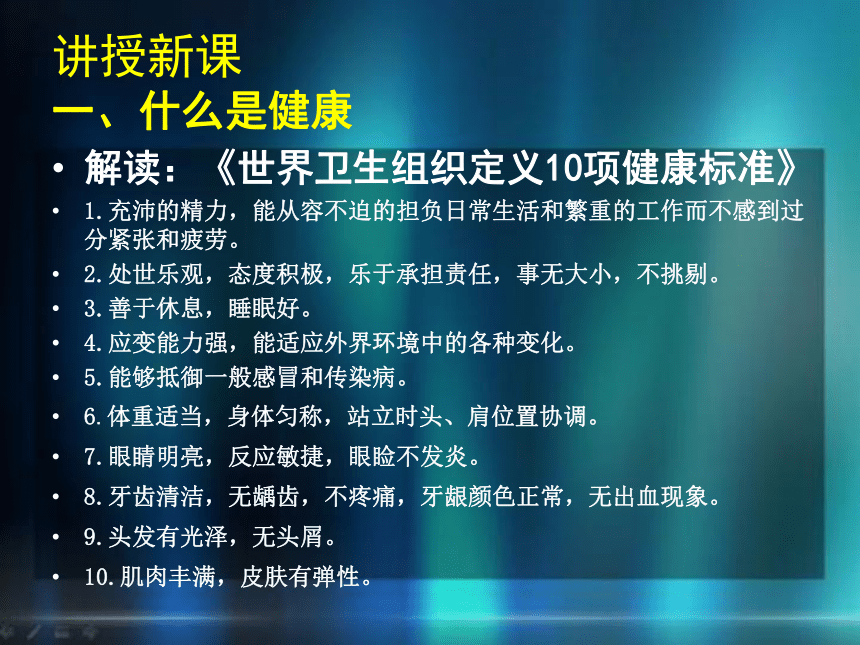 讲授新课

一、什么是健康

• 解读：《世界卫生组织定义10项健康标准》

• 1.充沛的精力，能从容不迫的担负日常生活和繁重的工作而不感到过分紧张和疲劳。

• 2.处世乐观，态度积极，乐于承担责任，事无大小，不挑剔。

• 3.善于休息，睡眠好。

• 4.应变能力强，能适应外界环境中的各种变化。

• 5.能够抵御一般感冒和传染病。

• 6.体重适当，身体匀称，站立时头、肩位置协调。

• 7.眼睛明亮，反应敏捷，眼睑不发炎。

• 8.牙齿清洁，无龋齿，不疼痛，牙龈颜色正常，无出血现象。

• 9.头发有光泽，无头屑。

• 10.肌肉丰满，皮肤有弹性。